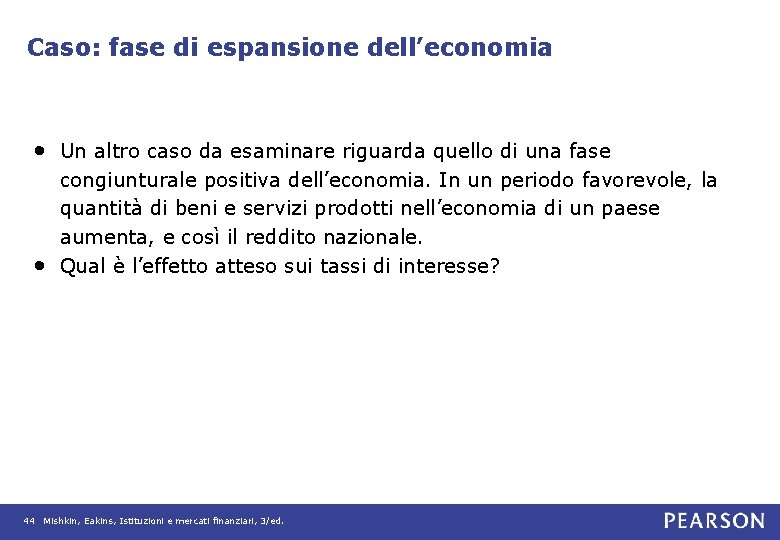 Caso: fase di espansione dell’economia

• Un altro caso da esaminare riguarda quello di una fase congiunturale positiva dell’economia. In un periodo favorevole, la quantità di beni e servizi prodotti nell’economia di un paese aumenta, e così il reddito nazionale.
• Qual è l’effetto atteso sui tassi di interesse?

44 Mishkin, Eakins, Istituzioni e mercati finanziari, 3/ed.

PEARSON